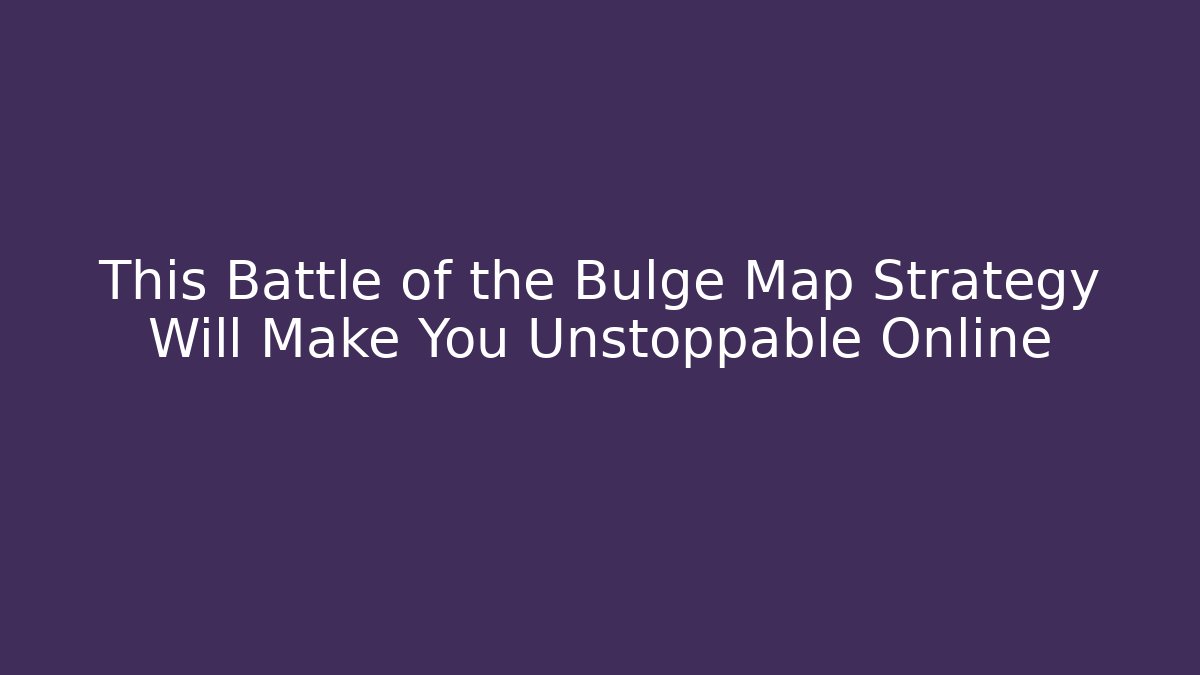 This Battle of the Bulge Map Strategy Will Make You Unstoppable Online